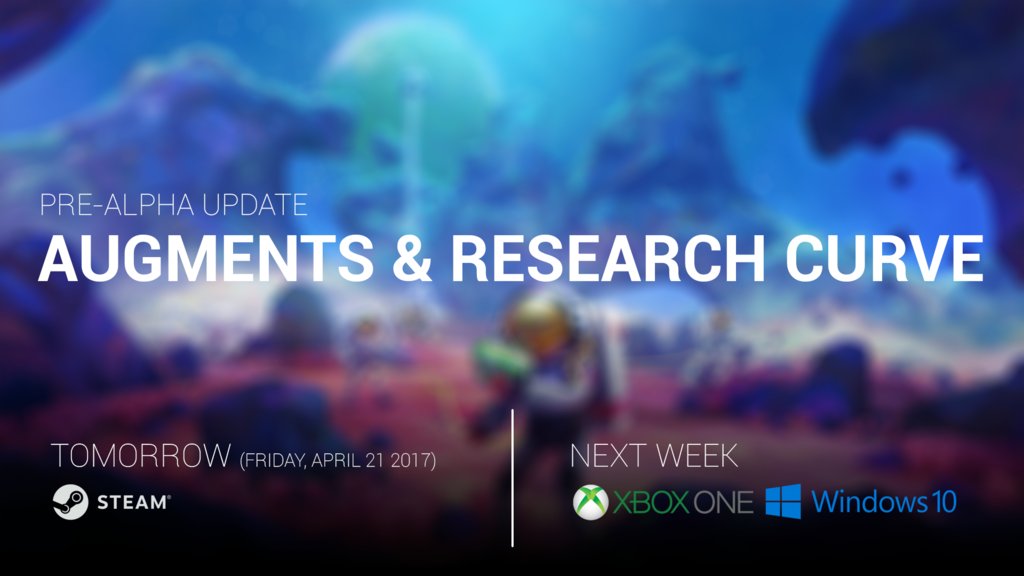 PRE-ALPHA UPDATE
AUGMENTS & RESEARCH CURVE

TOMORROW (FRIDAY, APRIL 21 2017)
STEAM®

NEXT WEEK
XBOX ONE Windows 10